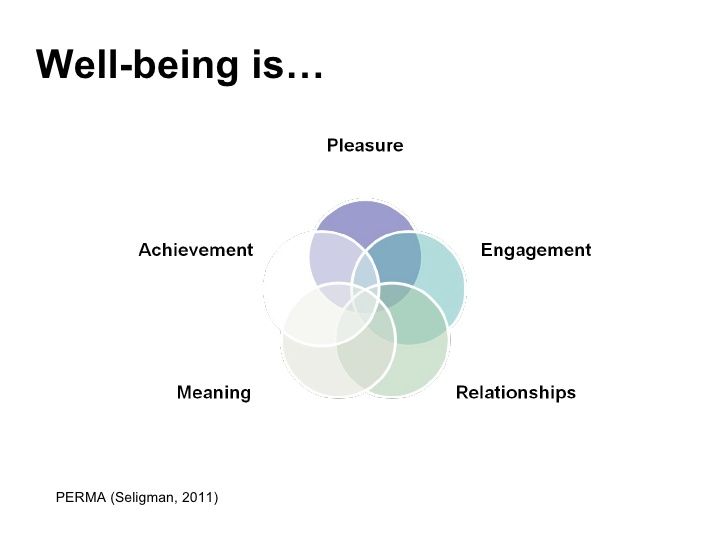 Well-being is…

Pleasure

Achievement

Engagement

Meaning

Relationships

PERMA (Seligman, 2011)